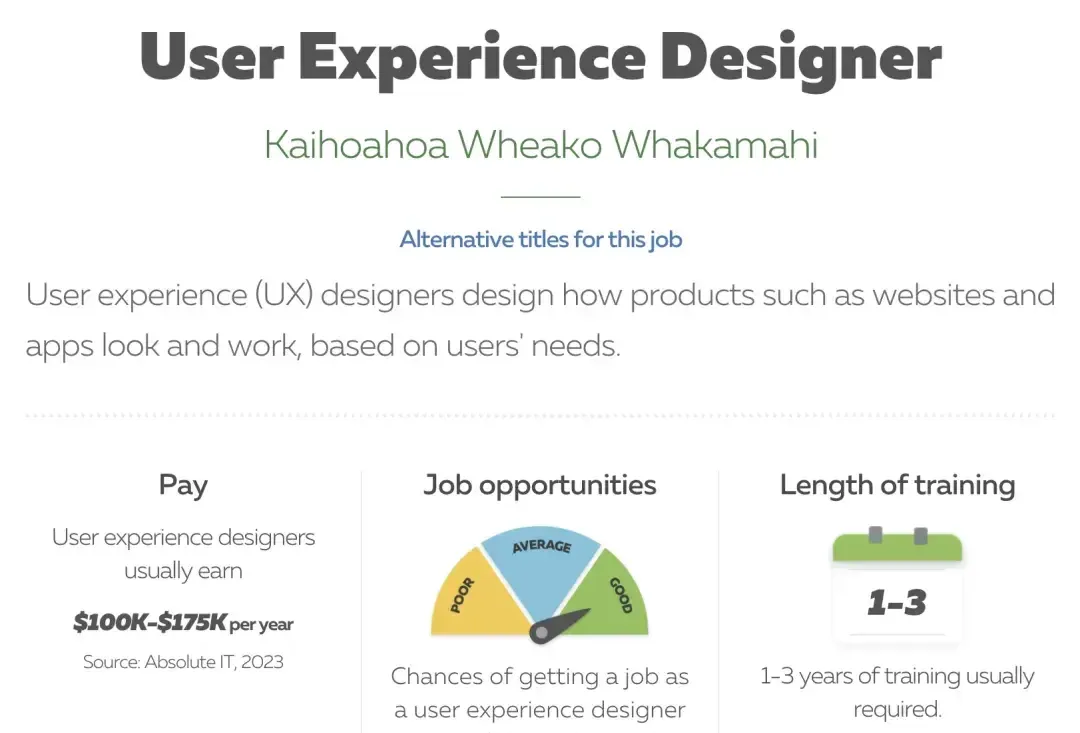 User Experience Designer

Kaihoahoa Wheako Whakamahi

Alternative titles for this job

User experience (UX) designers design how products such as websites and apps look and work, based on users' needs.

Pay

User experience designers usually earn

$100K-$175K per year

Source: Absolute IT, 2023

Job opportunities

POOR

AVERAGE

GOOD

Chances of getting a job as a user experience designer

Length of training

1-3

1-3 years of training usually required.